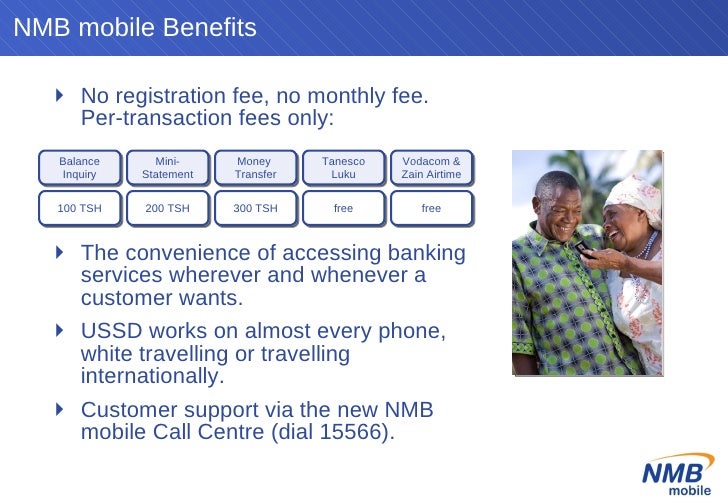 NMB mobile Benefits

No registration fee, no monthly fee. Per-transaction fees only:

| Balance Inquiry | Mini-Statement | Money Transfer | Tanesco Luku | Vodacom & Zain Airtime |
|---|---|---|---|---|
| 100 TSH | 200 TSH | 300 TSH | free | free |

The convenience of accessing banking services wherever and whenever a customer wants.

USSD works on almost every phone, white travelling or travelling internationally.

Customer support via the new NMB mobile Call Centre (dial 15566).

NMB mobile